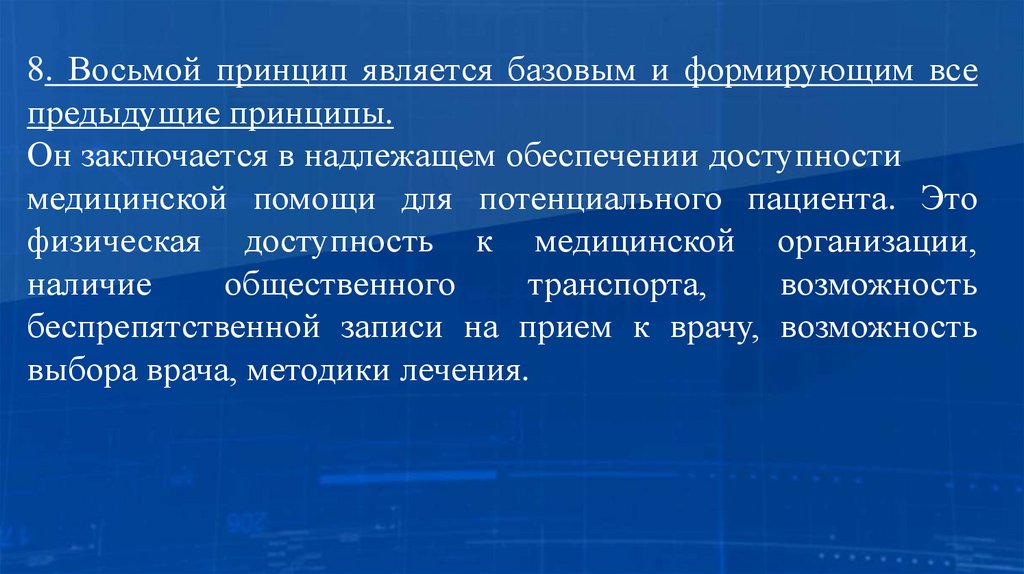 8. Восьмой принцип является базовым и формирующим все предыдущие принципы.
Он заключается в надлежащем обеспечении доступности медицинской помощи для потенциального пациента. Это физическая доступность к медицинской организации, наличие общественного транспорта, возможность беспрепятственной записи на прием к врачу, возможность выбора врача, методики лечения.